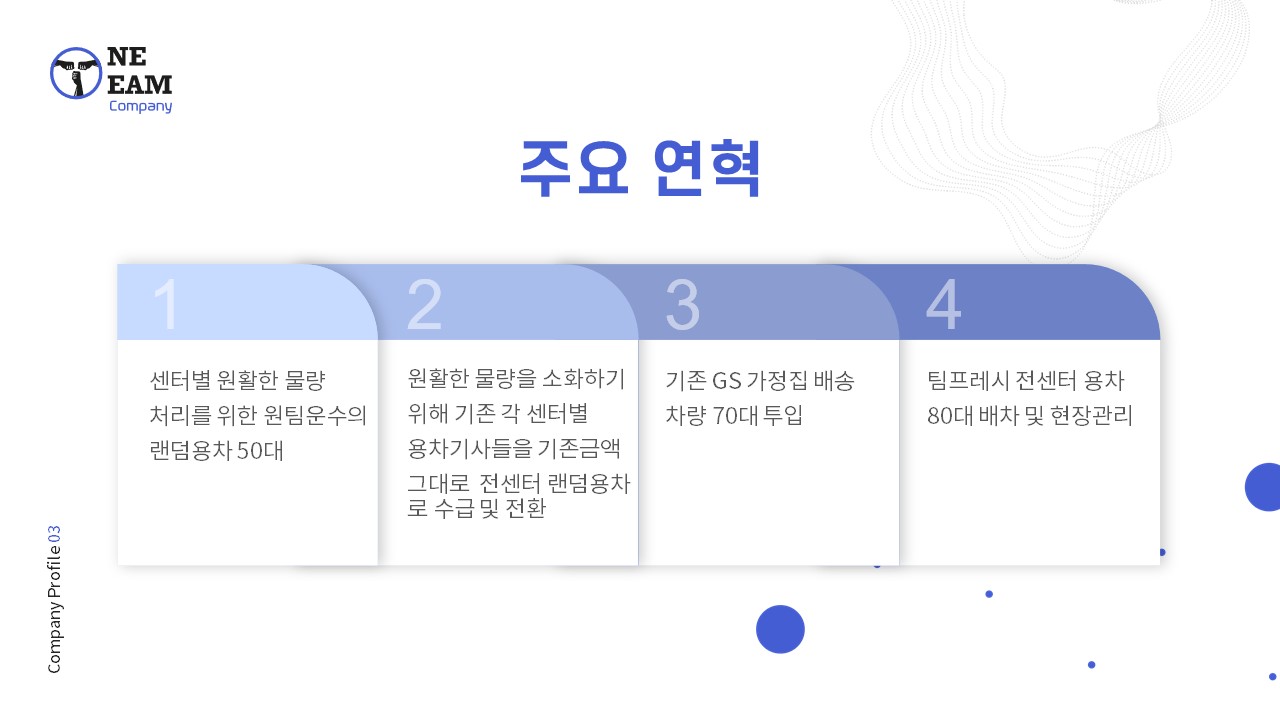 NE
EAM
Company

주요 연혁

1

센터별 원활한 물량 처리를 위한 원팀운수의 랜덤용차 50대

2

원활한 물량을 소화하기 위해 기존 각 센터별 용차기사들을 기존금액 그대로 전센터 랜덤용차로 수급 및 전환

3

기존 GS 가정집 배송 차량 70대 투입

4

팀프레시 전센터 용차 80대 배차 및 현장관리

Company Profile 03